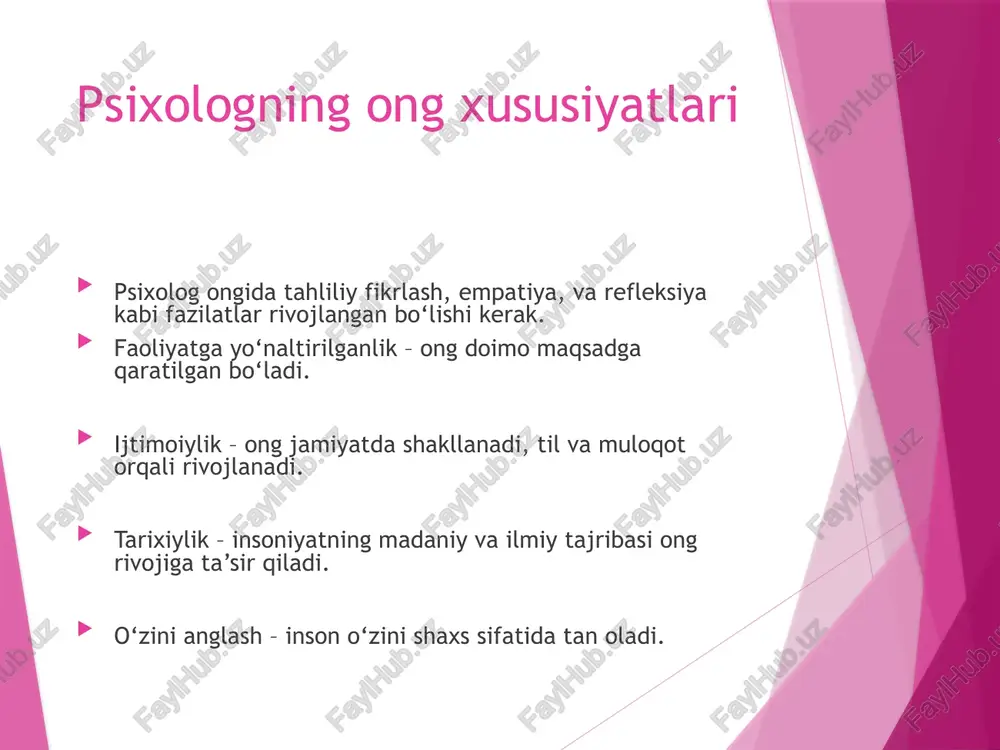 Psixologning ong xususiyatlari

Psixolog ongida tahliliy fikrlash, empatiya, va refleksiya kabi fazilatlar rivojlangan bo‘lishi kerak.

Faoliyatga yo‘naltirilganlik – ong doimo maqsadga qaratilgan bo‘ladi.

Ijtimoiylik – ong jamiyatda shakllanadi, til va muloqot orqali rivojlanadi.

Tarixiylik – insoniyatning madaniy va ilmiy tajribasi ong rivojiga ta’sir qiladi.

O‘zini anglash – inson o‘zini shaxs sifatida tan oladi.

FaylHub.uz